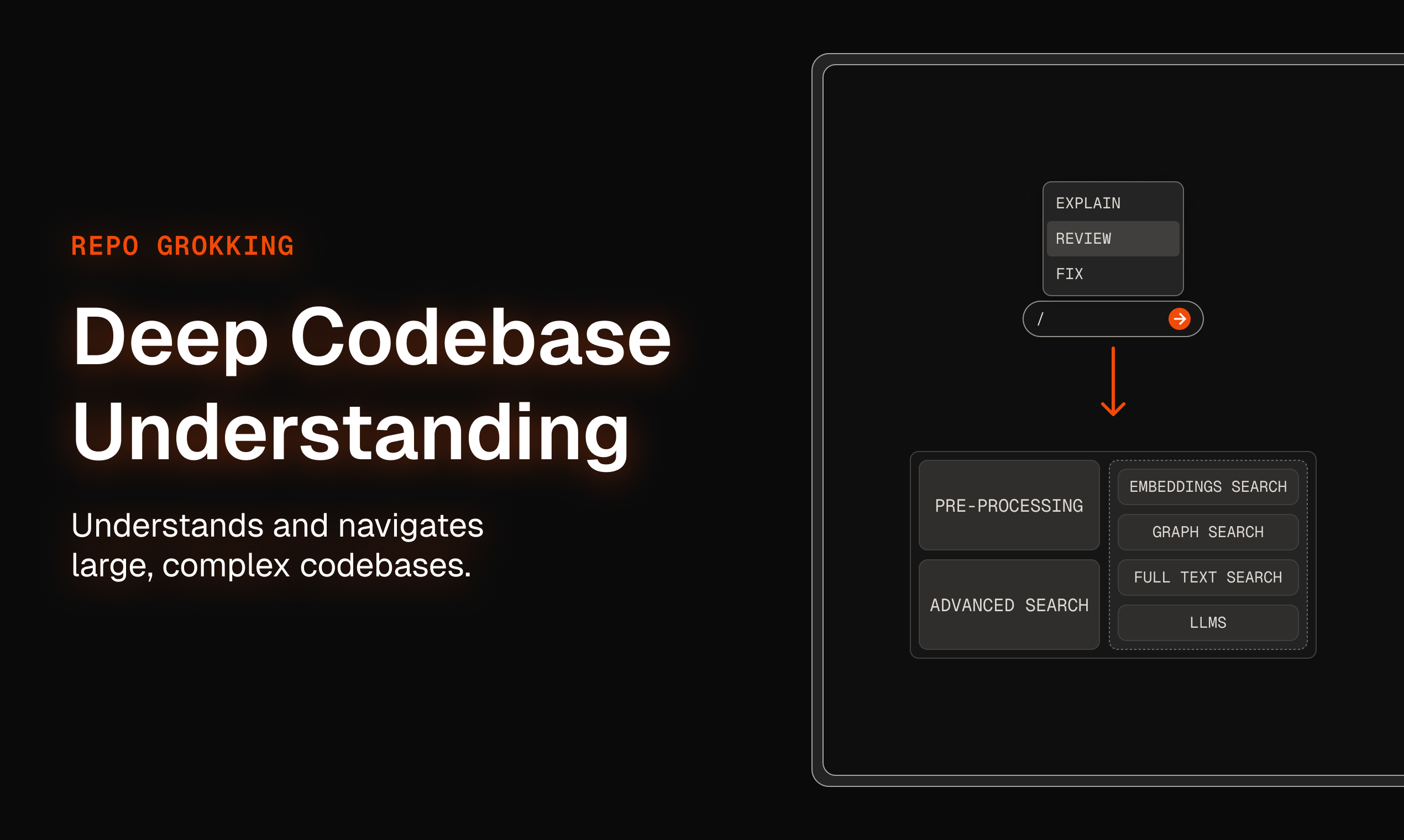 REPO GROKKING

Deep Codebase Understanding

Understands and navigates large, complex codebases.

EXPLAIN
REVIEW
FIX

/

PRE-PROCESSING

ADVANCED SEARCH

EMBEDDINGS SEARCH
GRAPH SEARCH
FULL TEXT SEARCH
LLMS